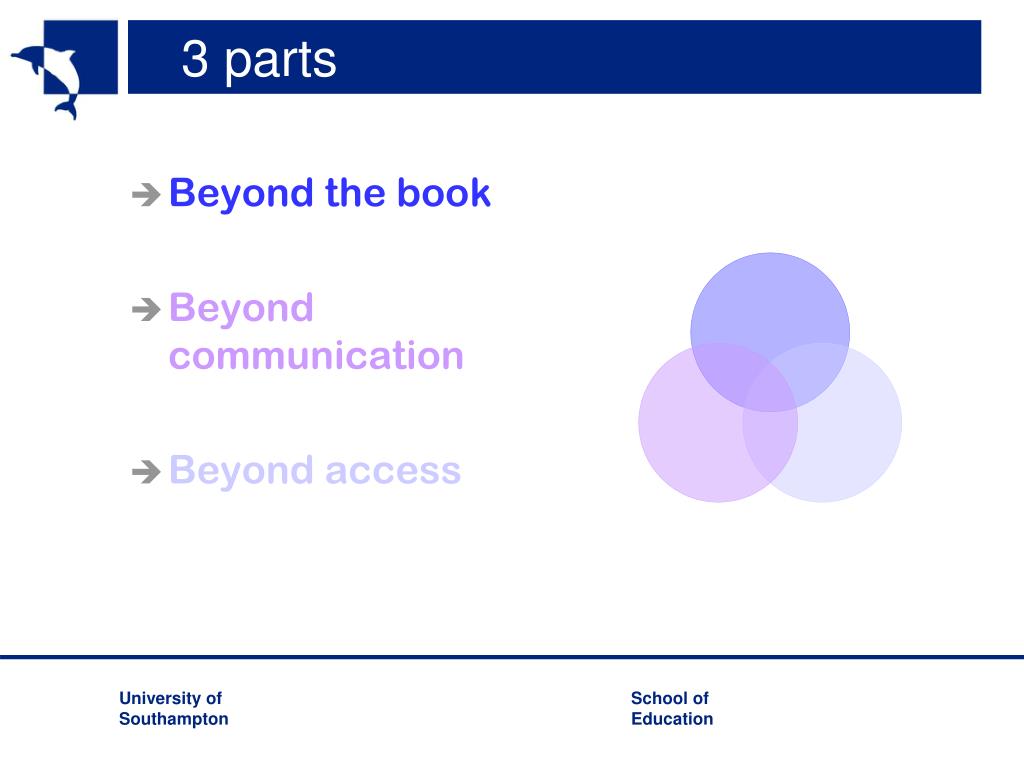 3 parts

➔ Beyond the book

➔ Beyond communication

➔ Beyond access

University of Southampton

School of Education